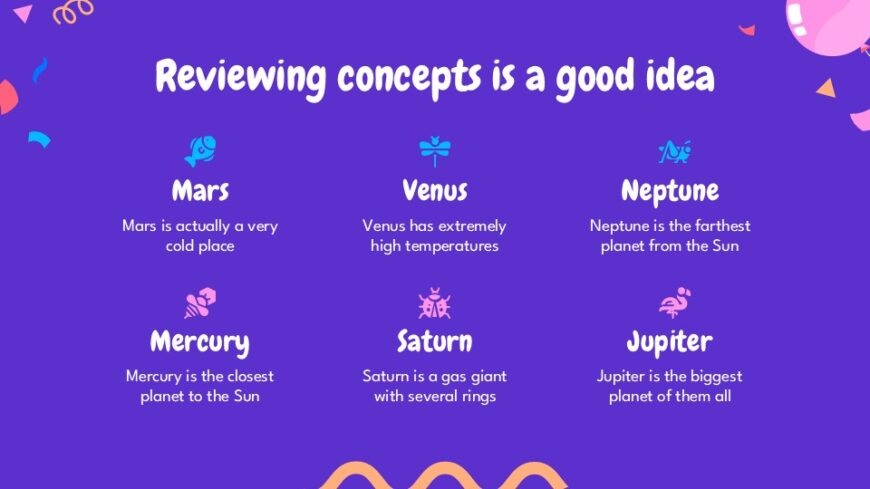 Reviewing concepts is a good idea

Mars
Mars is actually a very cold place

Venus
Venus has extremely high temperatures

Neptune
Neptune is the farthest planet from the Sun

Mercury
Mercury is the closest planet to the Sun

Saturn
Saturn is a gas giant with several rings

Jupiter
Jupiter is the biggest planet of them all